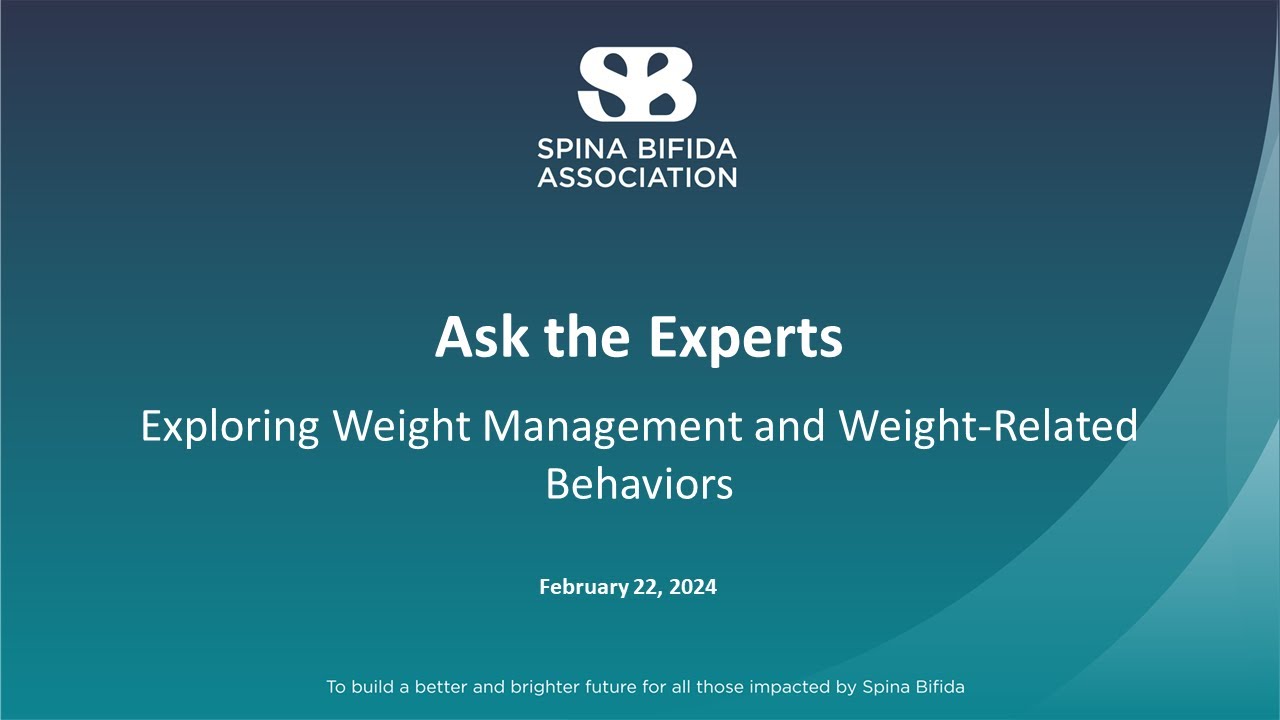 SB

SPINA BIFIDA ASSOCIATION

Ask the Experts

Exploring Weight Management and Weight-Related Behaviors

February 22, 2024

To build a better and brighter future for all those impacted by Spina Bifida